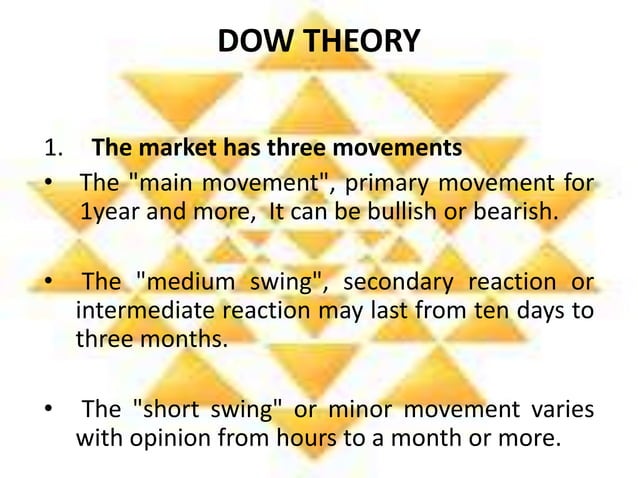 DOW THEORY

1. The market has three movements

• The "main movement", primary movement for 1year and more, It can be bullish or bearish.

• The "medium swing", secondary reaction or intermediate reaction may last from ten days to three months.

• The "short swing" or minor movement varies with opinion from hours to a month or more.